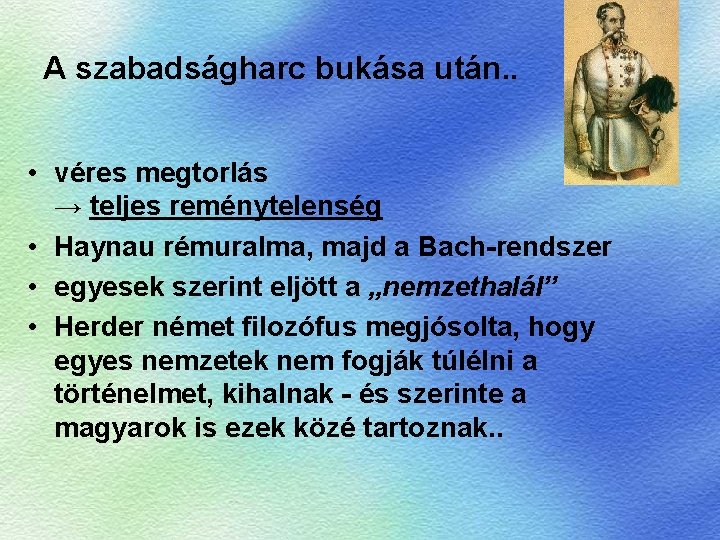 A szabadságharc bukása után..

• véres megtorlás
→ teljes reménytelenség
• Haynau rémuralma, majd a Bach-rendszer
• egyesek szerint eljött a „nemzethalál”
• Herder német filozófus megjósolta, hogy egyes nemzetek nem fogják túlélni a történelmet, kihalnak - és szerinte a magyarok is ezek közé tartoznak..